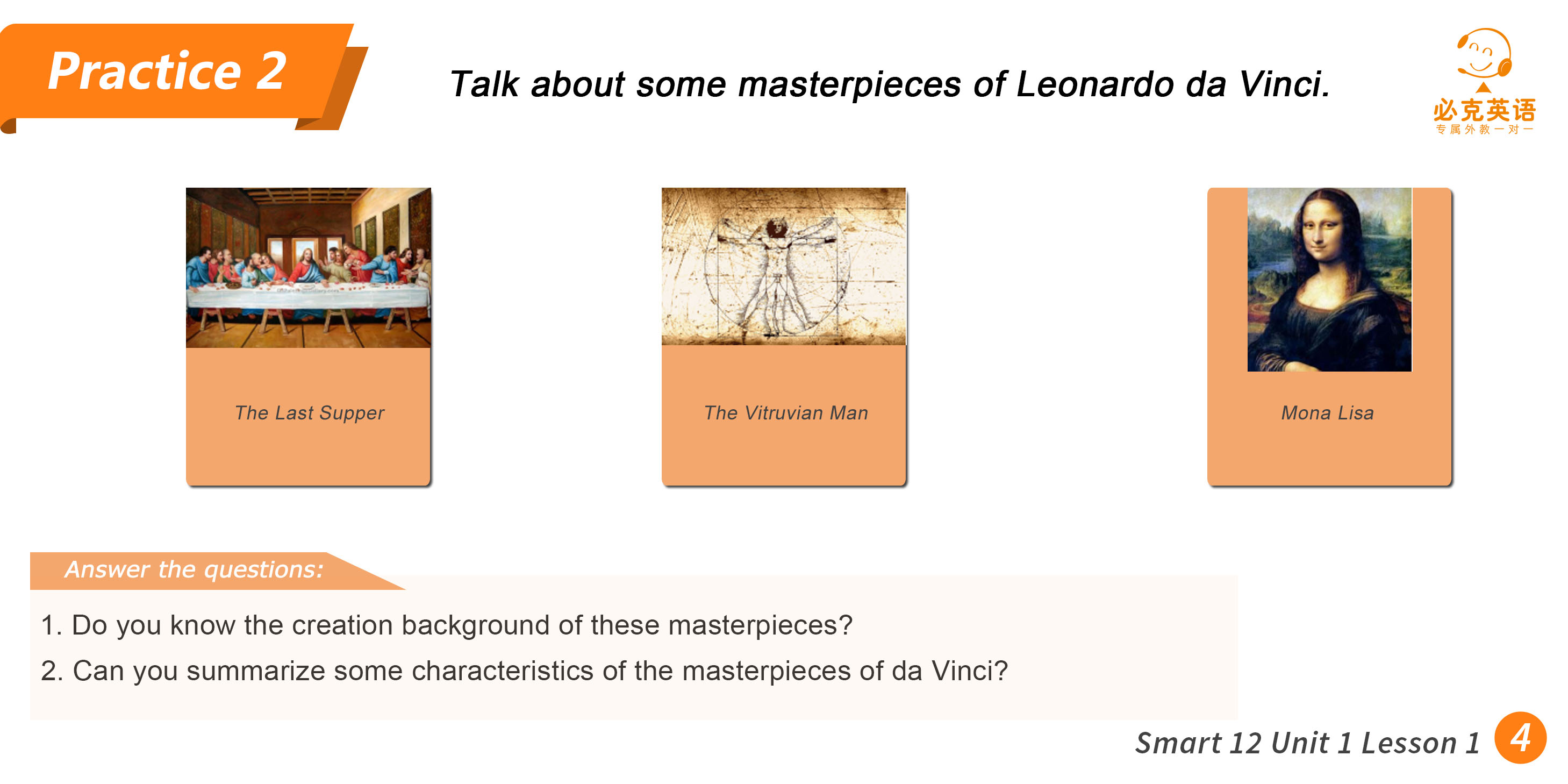 Practice 2

Talk about some masterpieces of Leonardo da Vinci.

必克英语
专属外教一对一

The Last Supper

The Vitruvian Man

Mona Lisa

Answer the questions:

1. Do you know the creation background of these masterpieces?

2. Can you summarize some characteristics of the masterpieces of da Vinci?

Smart 12 Unit 1 Lesson 1 4